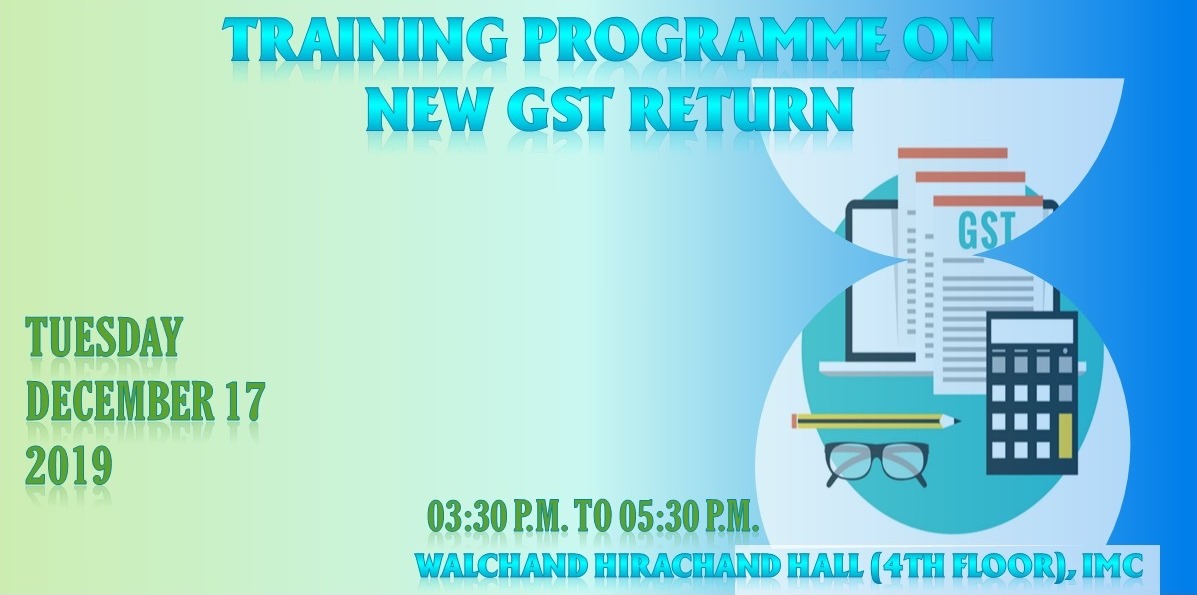 TRAINING PROGRAMME ON NEW GST RETURN

GST

TUESDAY
DECEMBER 17
2019

03:30 P.M. TO 05:30 P.M.
WALCHAND HIRACHAND HALL (4TH FLOOR), IMC